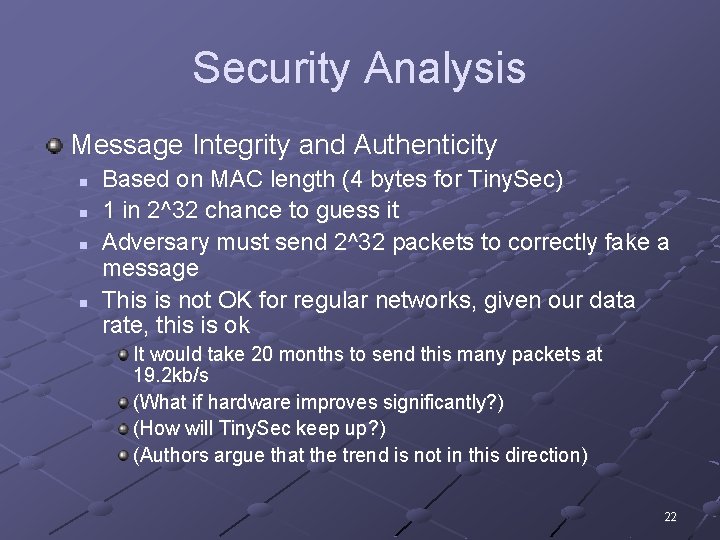 Security Analysis

Message Integrity and Authenticity

Based on MAC length (4 bytes for TinySec)

1 in 2^32 chance to guess it

Adversary must send 2^32 packets to correctly fake a message

This is not OK for regular networks, given our data rate, this is ok

It would take 20 months to send this many packets at 19.2kb/s

(What if hardware improves significantly?)

(How will TinySec keep up?)

(Authors argue that the trend is not in this direction)

22